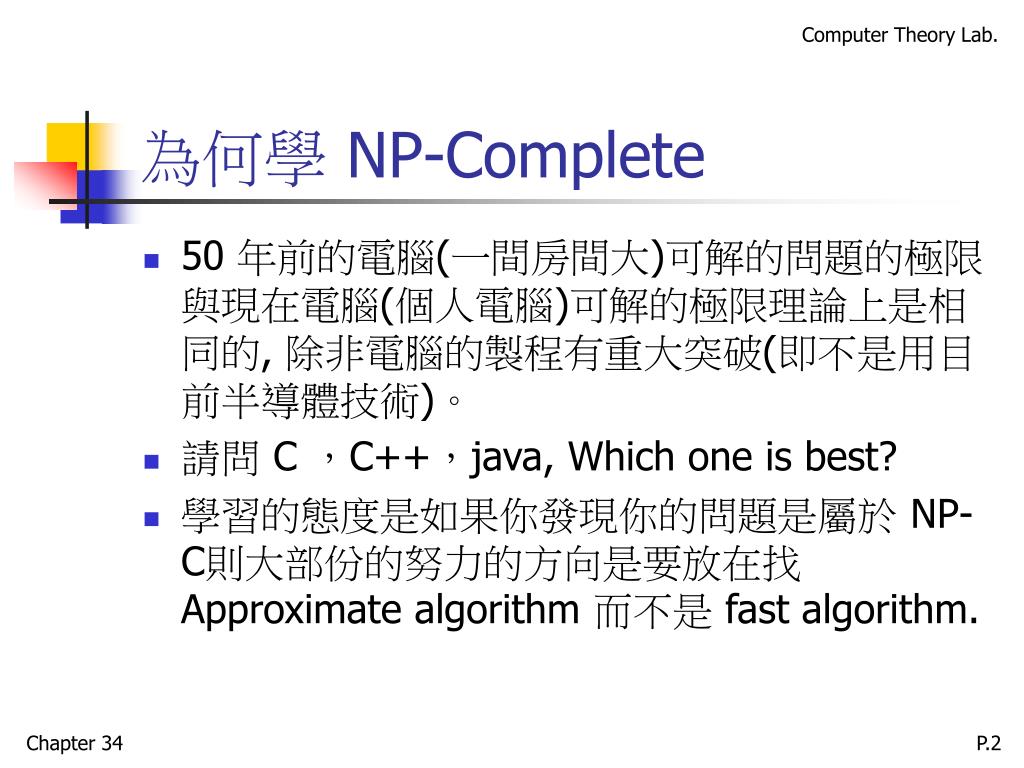 Computer Theory Lab.

為何學 NP-Complete

50 年前的電腦(一間房間大)可解的問題的極限與現在電腦(個人電腦)可解的極限理論上是相同的, 除非電腦的製程有重大突破(即不是用目前半導體技術)。

請問 C ，C++，java, Which one is best?

學習的態度是如果你發現你的問題是屬於 NP-C則大部份的努力的方向是要放在找 Approximate algorithm 而不是 fast algorithm.

Chapter 34

P.2